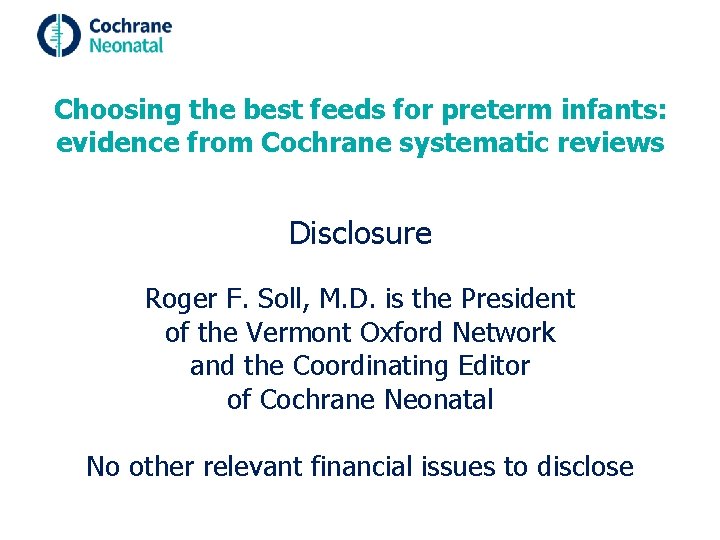 Cochrane
Neonatal

Choosing the best feeds for preterm infants: evidence from Cochrane systematic reviews

Disclosure

Roger F. Soll, M.D. is the President of the Vermont Oxford Network and the Coordinating Editor of Cochrane Neonatal

No other relevant financial issues to disclose